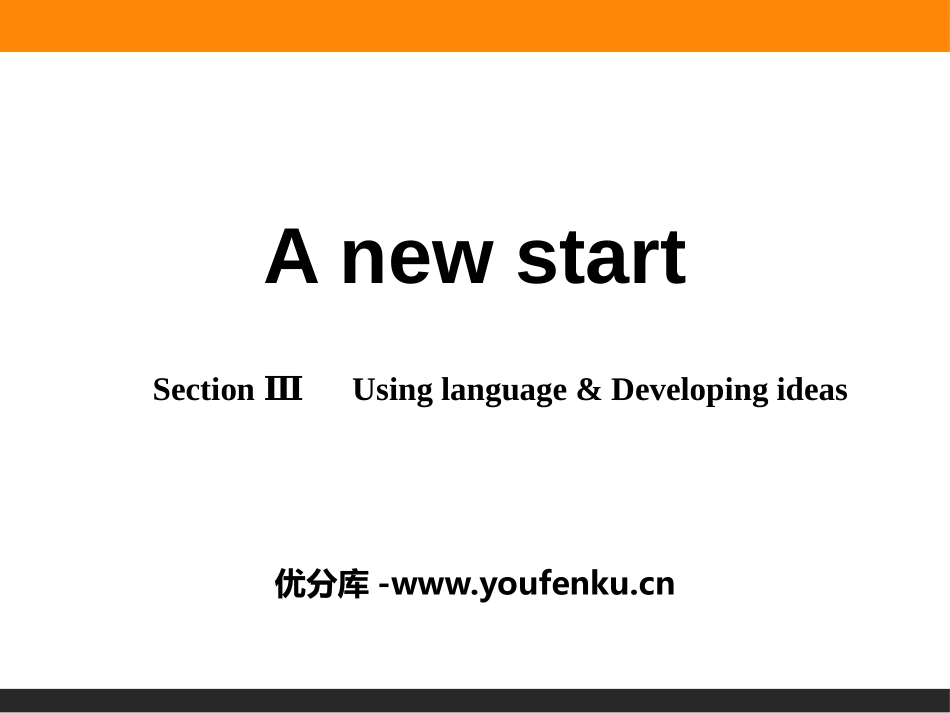 A new start

Section Ⅲ Using language & Developing ideas

优分库 -www.youfenku.cn